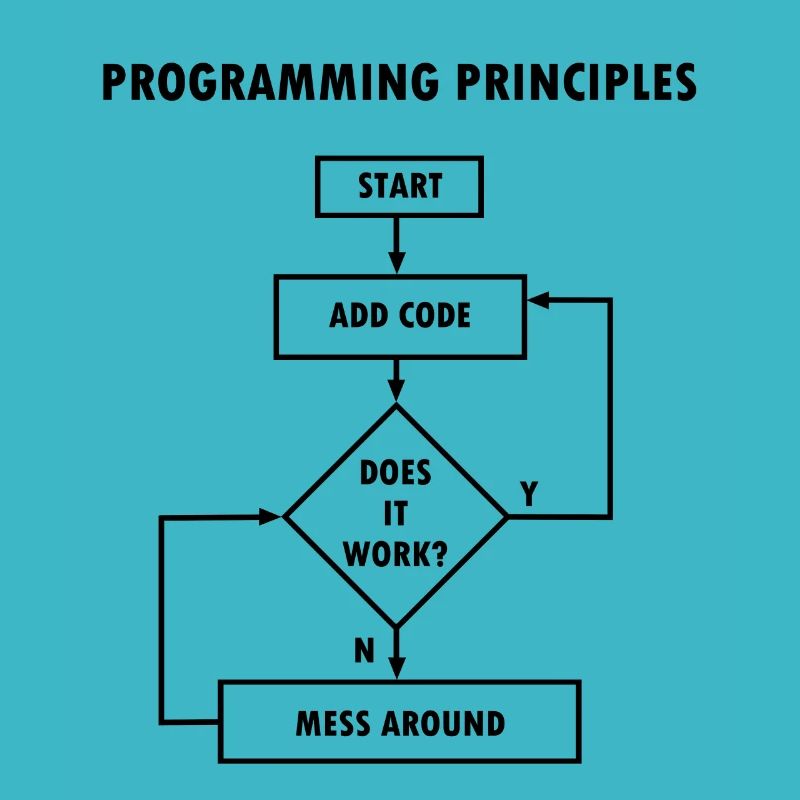 PROGRAMMING PRINCIPLES

START

ADD CODE

DOES IT WORK?

Y

N

MESS AROUND